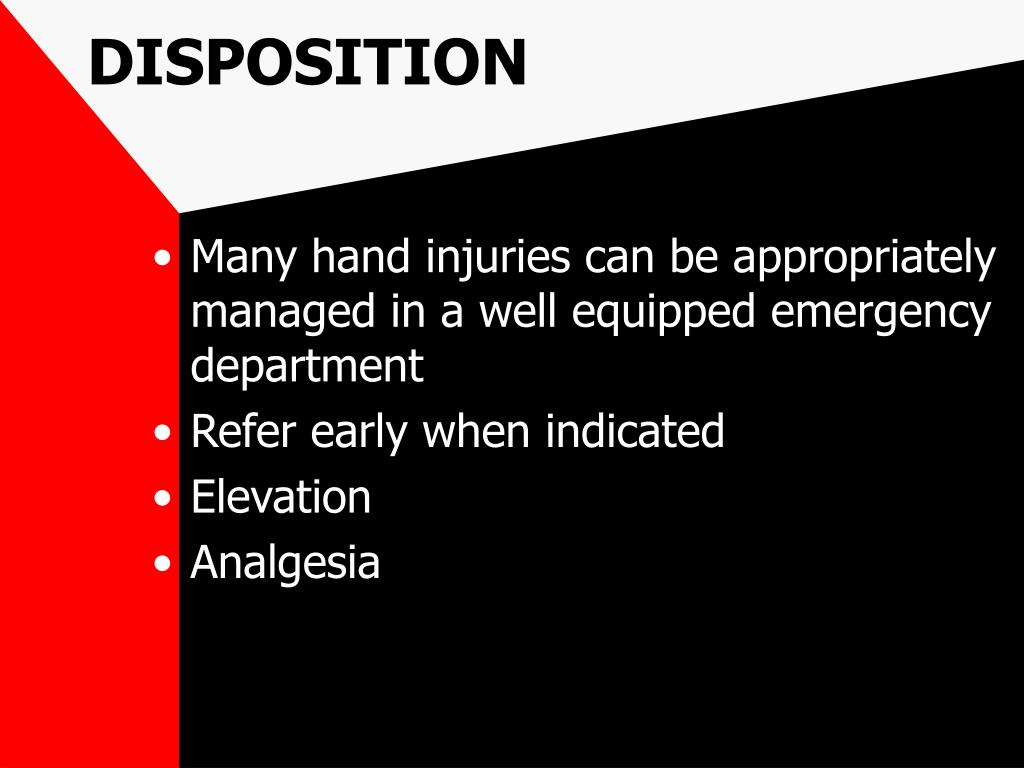 DISPOSITION

• Many hand injuries can be appropriately managed in a well equipped emergency department
• Refer early when indicated
• Elevation
• Analgesia